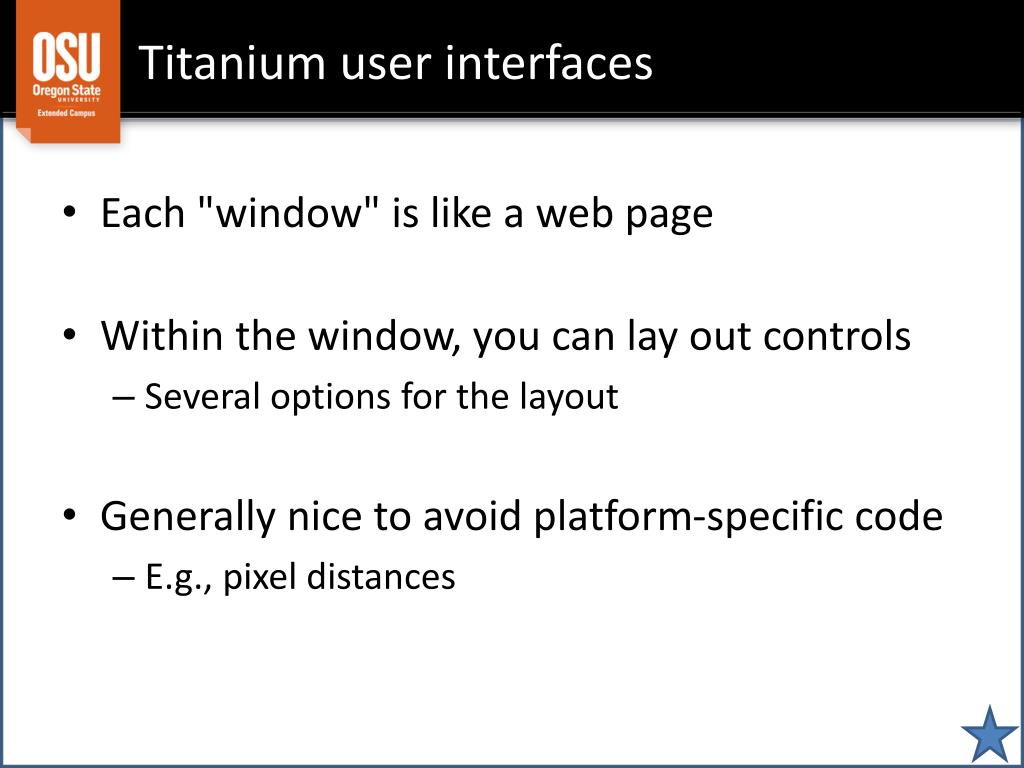 OSU
Oregon State
UNIVERSITY
Extended Campus

Titanium user interfaces

• Each "window" is like a web page

• Within the window, you can lay out controls
– Several options for the layout

• Generally nice to avoid platform-specific code
– E.g., pixel distances